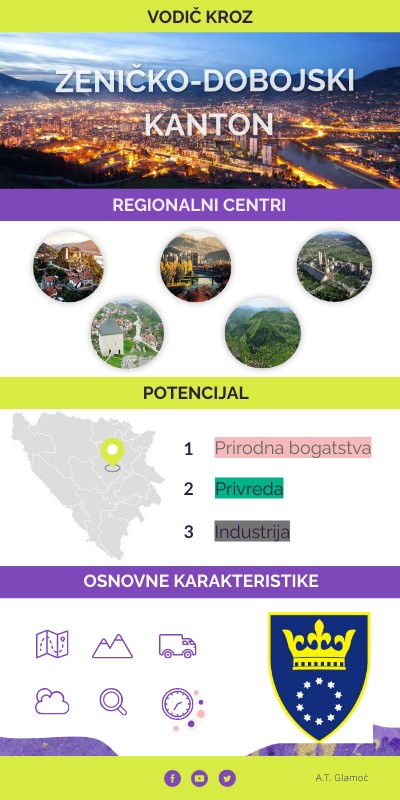 VODIČ KROZ

ZENIČKO-DOBOJSKI KANTON

REGIONALNI CENTRI

POTENCIJAL

1 Prirodna bogatstva

2 Privreda

3 Industrija

OSNOVNE KARAKTERISTIKE

A.T. Glamoč